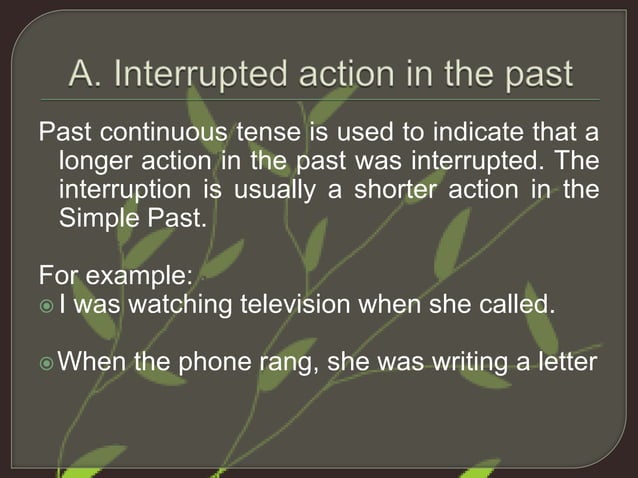 A. Interrupted action in the past

Past continuous tense is used to indicate that a longer action in the past was interrupted. The interruption is usually a shorter action in the Simple Past.

For example:
I was watching television when she called.

When the phone rang, she was writing a letter